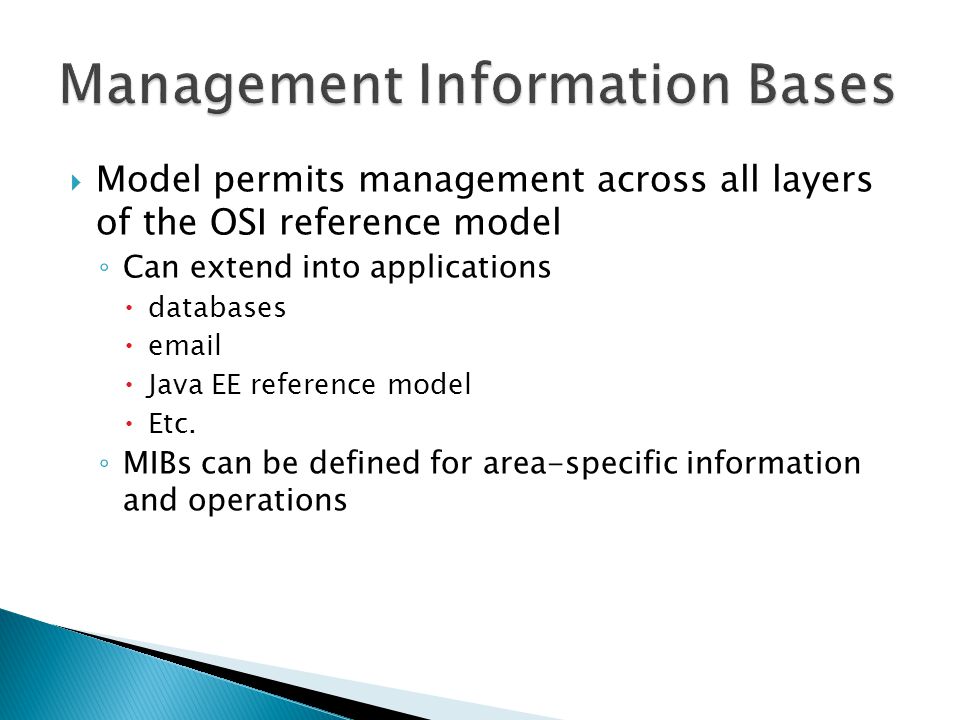 Management Information Bases

Model permits management across all layers of the OSI reference model

Can extend into applications

databases

email

Java EE reference model

Etc.

MIBs can be defined for area-specific information and operations